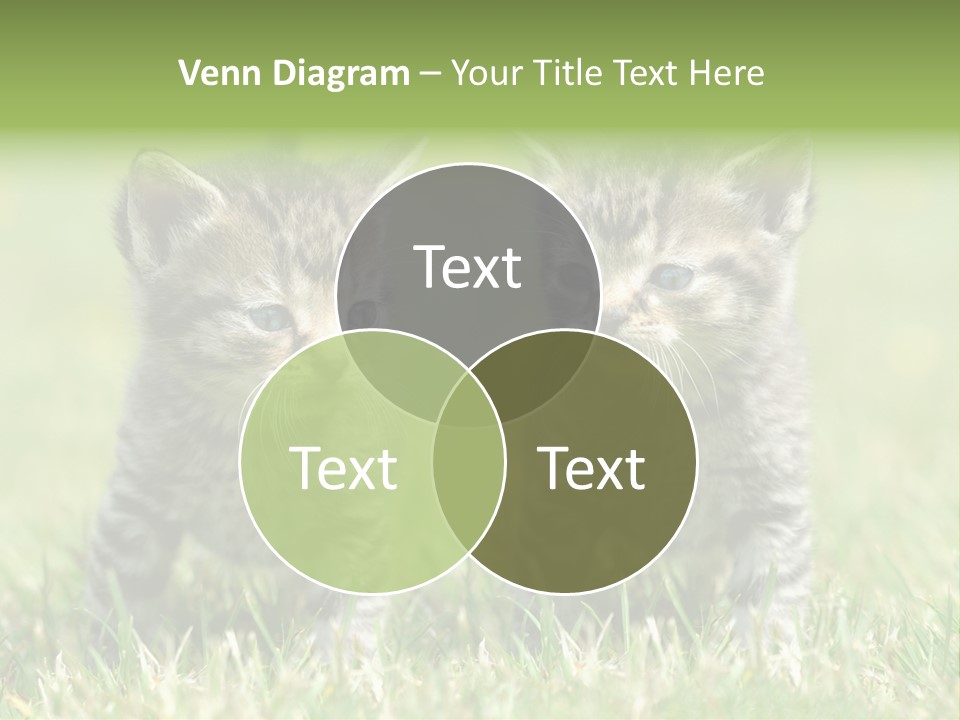 Venn Diagram – Your Title Text Here

Text

Text

Text